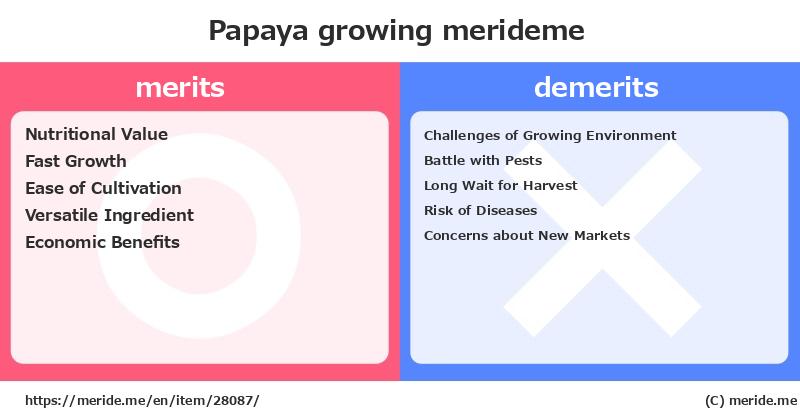 Papaya growing merideme

merits

Nutritional Value
Fast Growth
Ease of Cultivation
Versatile Ingredient
Economic Benefits

demerits

Challenges of Growing Environment
Battle with Pests
Long Wait for Harvest
Risk of Diseases
Concerns about New Markets

https://meride.me/en/item/28087/

(C) meride.me